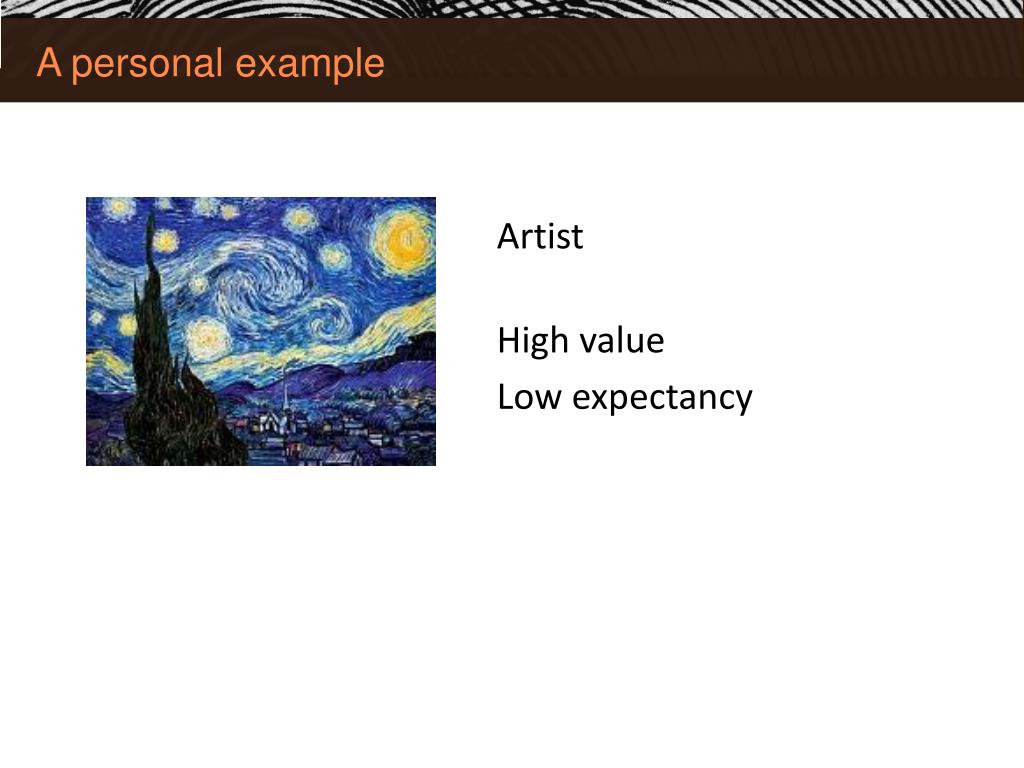 A personal example

Artist

High value
Low expectancy